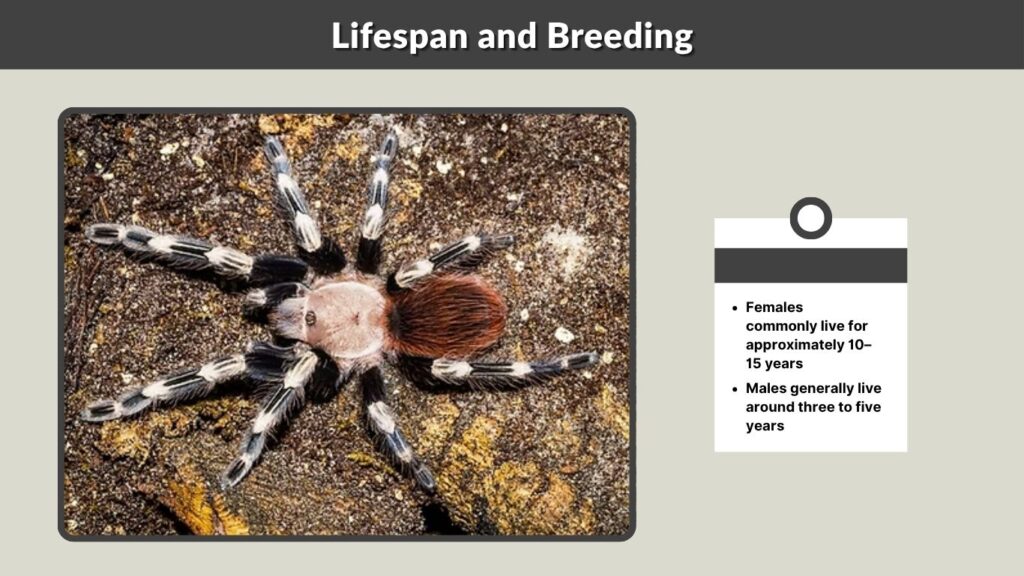 Lifespan and Breeding

- Females commonly live for approximately 10–15 years
- Males generally live around three to five years